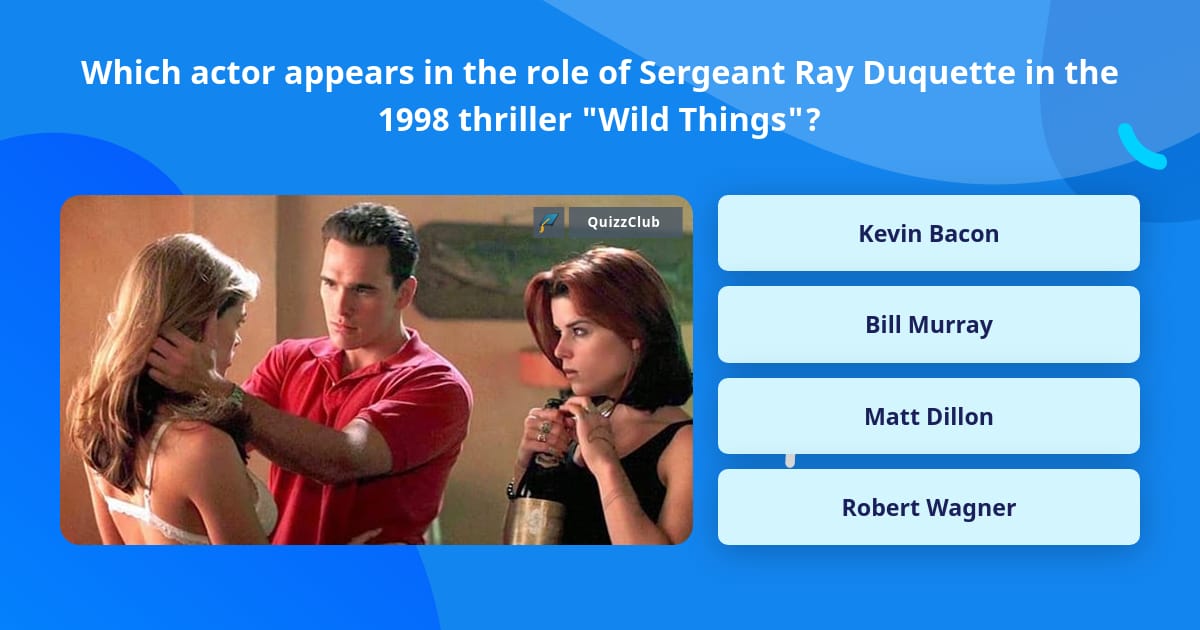 Which actor appears in the role of Sergeant Ray Duquette in the 1998 thriller "Wild Things"?

QuizzClub

Kevin Bacon

Bill Murray

Matt Dillon

Robert Wagner